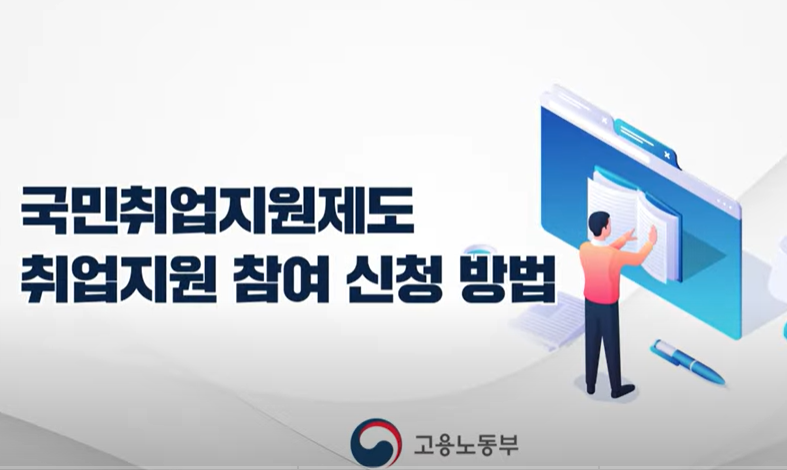 국민취업지원제도
취업지원 참여 신청 방법

고용노동부